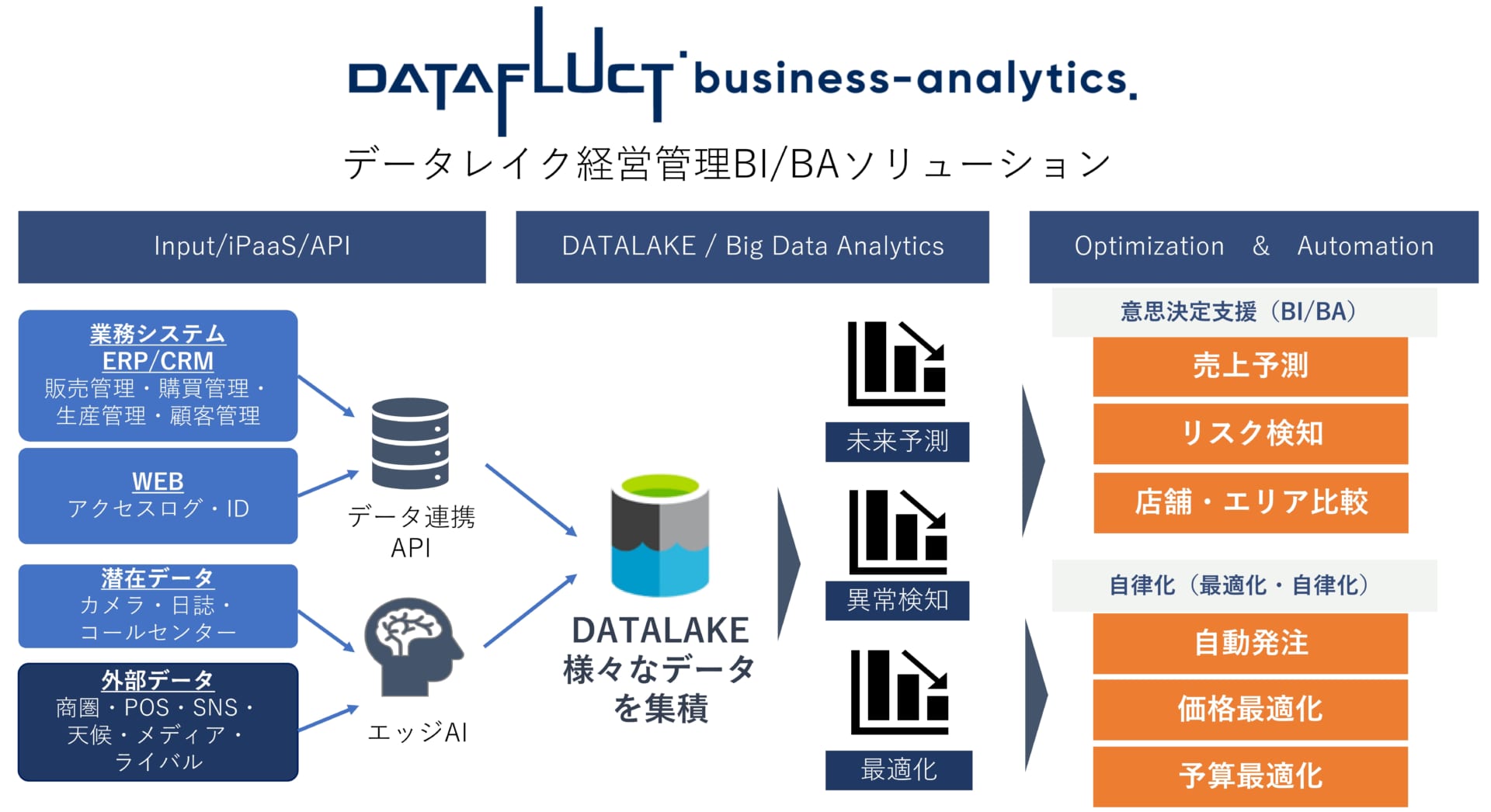 DATAFLUCT business-analytics.

データレイク経営管理BI/BAソリューション

Input/iPaaS/API

DATALAKE / Big Data Analytics

Optimization & Automation

業務システム
ERP/CRM
販売管理・購買管理・生産管理・顧客管理

WEB
アクセスログ・ID

潜在データ
カメラ・日誌・コールセンター

外部データ
商圏・POS・SNS・天候・メディア・ライバル

データ連携
API

エッジAI

DATALAKE
様々なデータを集積

未来予測

異常検知

最適化

意思決定支援（BI/BA）

売上予測

リスク検知

店舗・エリア比較

自律化（最適化・自律化）

自動発注

価格最適化

予算最適化